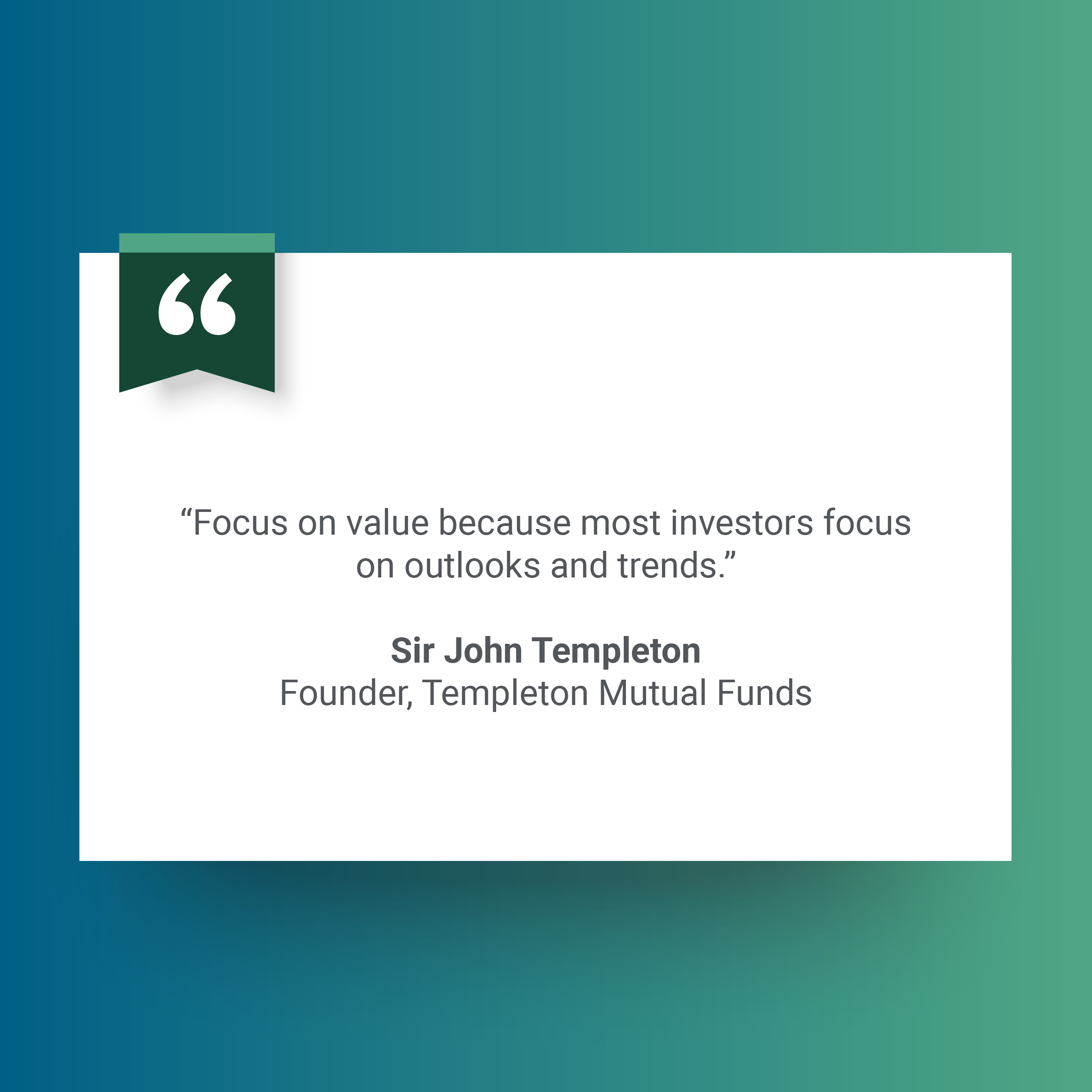 “

“Focus on value because most investors focus on outlooks and trends.”

Sir John Templeton
Founder, Templeton Mutual Funds